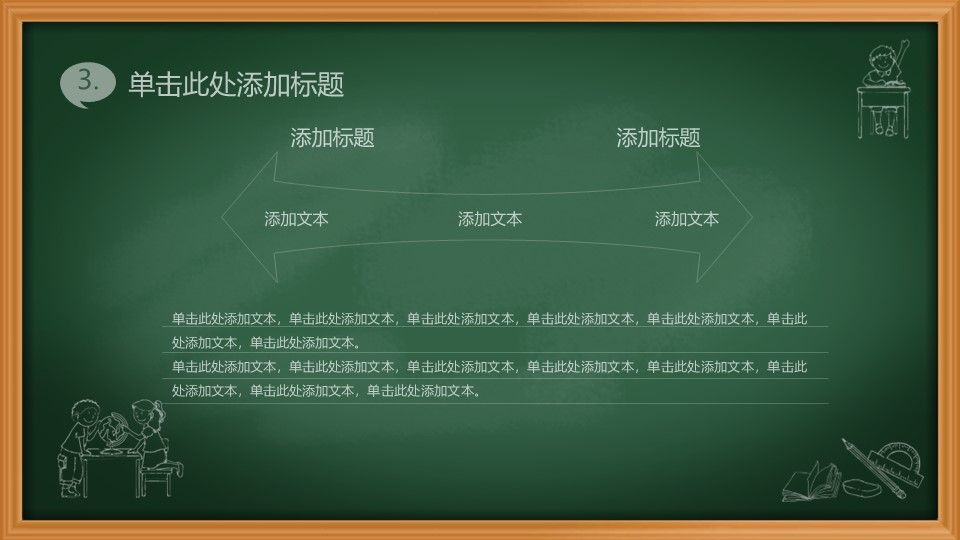 3. 单击此处添加标题

添加标题

添加标题

添加文本

添加文本

添加文本

单击此处添加文本，单击此处添加文本，单击此处添加文本，单击此处添加文本，单击此处添加文本，单击此处添加文本，单击此处添加文本。

单击此处添加文本，单击此处添加文本，单击此处添加文本，单击此处添加文本，单击此处添加文本，单击此处添加文本，单击此处添加文本，单击此处添加文本。